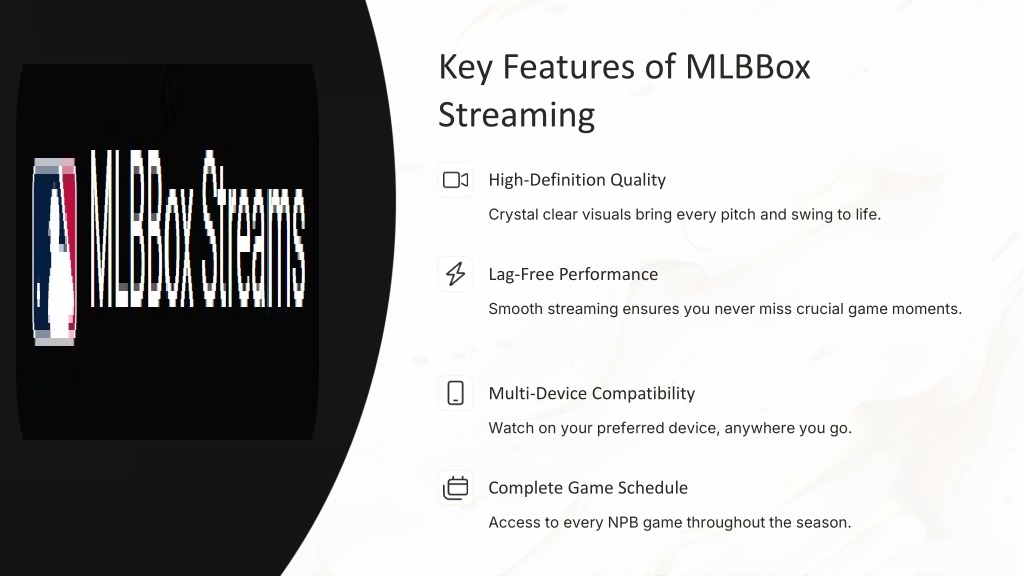 MLBBox Streams

Key Features of MLBBox Streaming

High-Definition Quality

Crystal clear visuals bring every pitch and swing to life.

Lag-Free Performance

Smooth streaming ensures you never miss crucial game moments.

Multi-Device Compatibility

Watch on your preferred device, anywhere you go.

Complete Game Schedule

Access to every NPB game throughout the season.